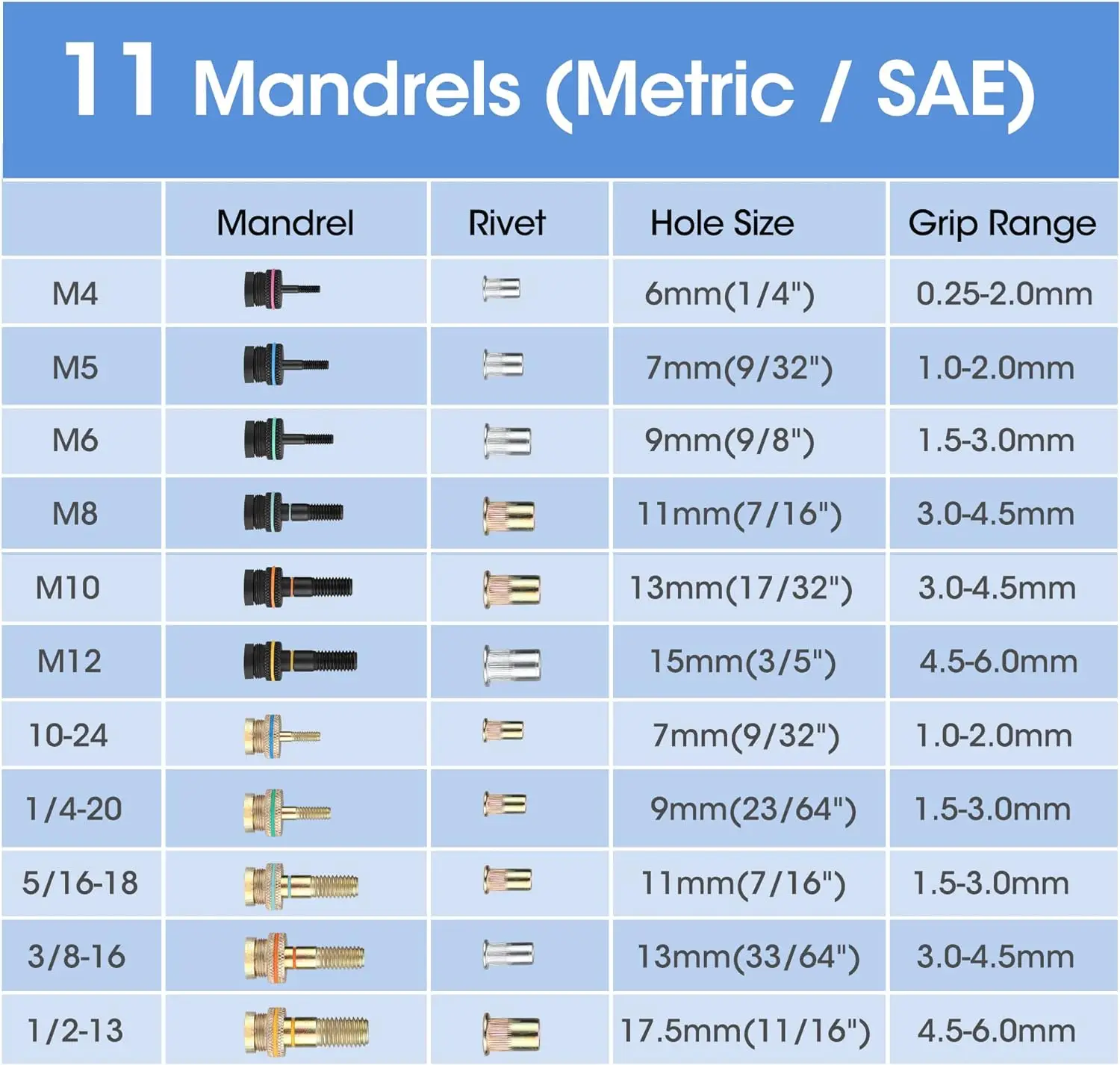 11 Mandrels (Metric / SAE)

| | Mandrel | Rivet | Hole Size | Grip Range |
|---|---|---|---|---|
| M4 | | | 6mm(1/4") | 0.25-2.0mm |
| M5 | | | 7mm(9/32") | 1.0-2.0mm |
| M6 | | | 9mm(9/8") | 1.5-3.0mm |
| M8 | | | 11mm(7/16") | 3.0-4.5mm |
| M10 | | | 13mm(17/32") | 3.0-4.5mm |
| M12 | | | 15mm(3/5") | 4.5-6.0mm |
| 10-24 | | | 7mm(9/32") | 1.0-2.0mm |
| 1/4-20 | | | 9mm(23/64") | 1.5-3.0mm |
| 5/16-18 | | | 11mm(7/16") | 1.5-3.0mm |
| 3/8-16 | | | 13mm(33/64") | 3.0-4.5mm |
| 1/2-13 | | | 17.5mm(11/16") | 4.5-6.0mm |